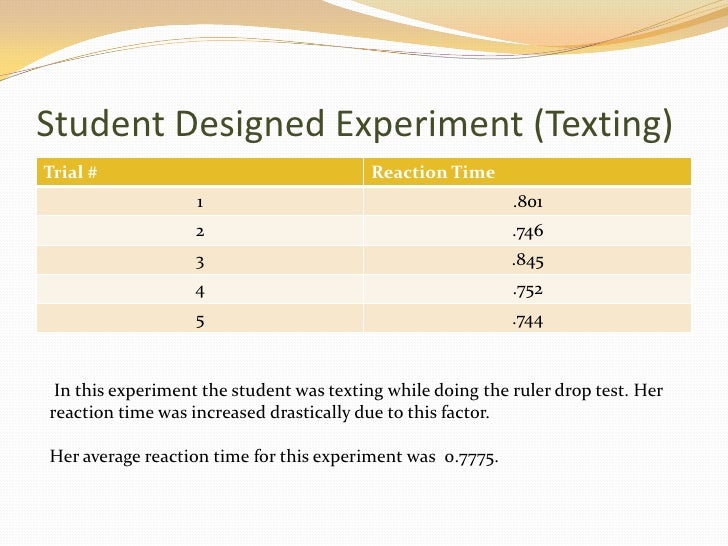 Student Designed Experiment (Texting)

| Trial # | Reaction Time |
|---|---|
| 1 | .801 |
| 2 | .746 |
| 3 | .845 |
| 4 | .752 |
| 5 | .744 |

In this experiment the student was texting while doing the ruler drop test. Her reaction time was increased drastically due to this factor.

Her average reaction time for this experiment was 0.7775.